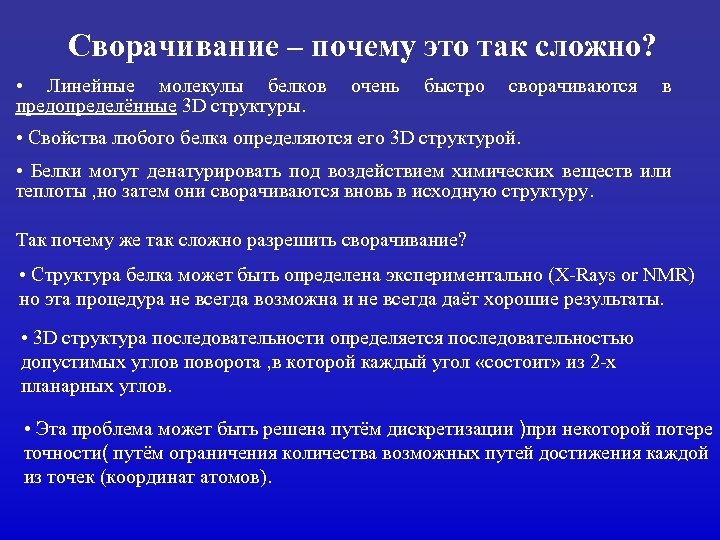 Сворачивание – почему это так сложно?

• Линейные молекулы белков очень быстро сворачиваются в предопределённые 3D структуры.

• Свойства любого белка определяются его 3D структурой.

• Белки могут денатурировать под воздействием химических веществ или теплоты ,но затем они сворачиваются вновь в исходную структуру.

Так почему же так сложно разрешить сворачивание?

• Структура белка может быть определена экспериментально (X-Rays or NMR) но эта процедура не всегда возможна и не всегда даёт хорошие результаты.

• 3D структура последовательности определяется последовательностью допустимых углов поворота ,в которой каждый угол «состоит» из 2-х планарных углов.

• Эта проблема может быть решена путём дискретизации )при некоторой потере точности( путём ограничения количества возможных путей достижения каждой из точек (координат атомов).